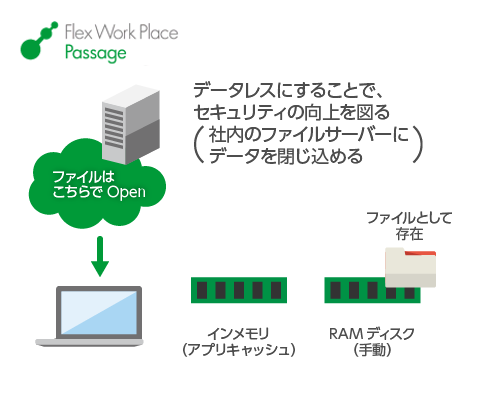 Flex Work Place
Passage

データレスにすることで、
セキュリティの向上を図る
（社内のファイルサーバーに
データを閉じ込める）

ファイルは
こちらで Open

ファイルとして
存在

インメモリ
（アプリキャッシュ）

RAM ディスク
（手動）